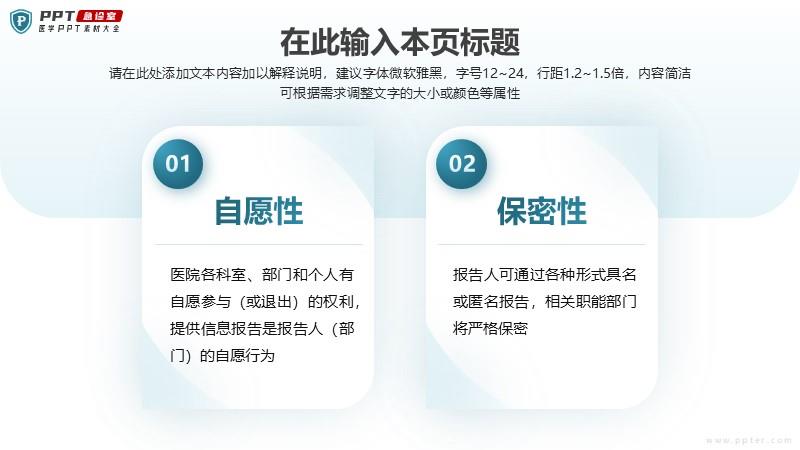 PPT 急诊室
医学PPT素材大全

在此输入本页标题

请在此处添加文本内容加以解释说明，建议字体微软雅黑，字号12~24，行距1.2~1.5倍，内容简洁可根据需求调整文字的大小或颜色等属性

01

自愿性

医院各科室、部门和个人有自愿参与（或退出）的权利，提供信息报告是报告人（部门）的自愿行为

02

保密性

报告人可通过各种形式具名或匿名报告，相关职能部门将严格保密

www.ppter.com